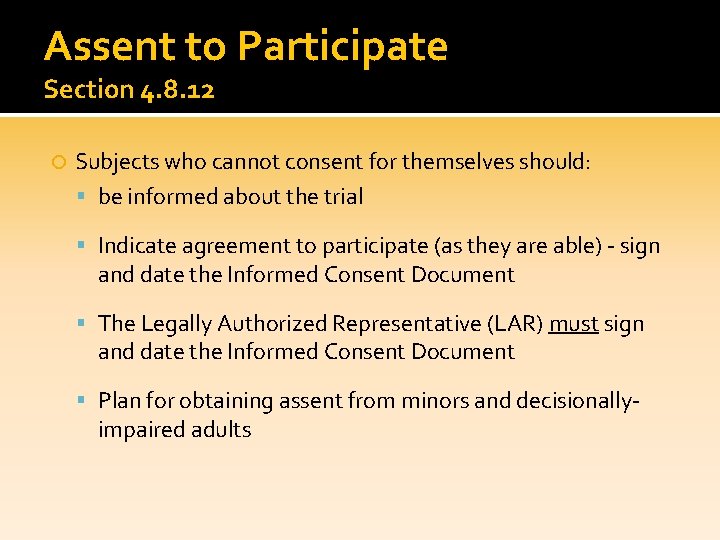 Assent to Participate
Section 4.8.12

Subjects who cannot consent for themselves should:

be informed about the trial

Indicate agreement to participate (as they are able) - sign and date the Informed Consent Document

The Legally Authorized Representative (LAR) must sign and date the Informed Consent Document

Plan for obtaining assent from minors and decisionally-impaired adults